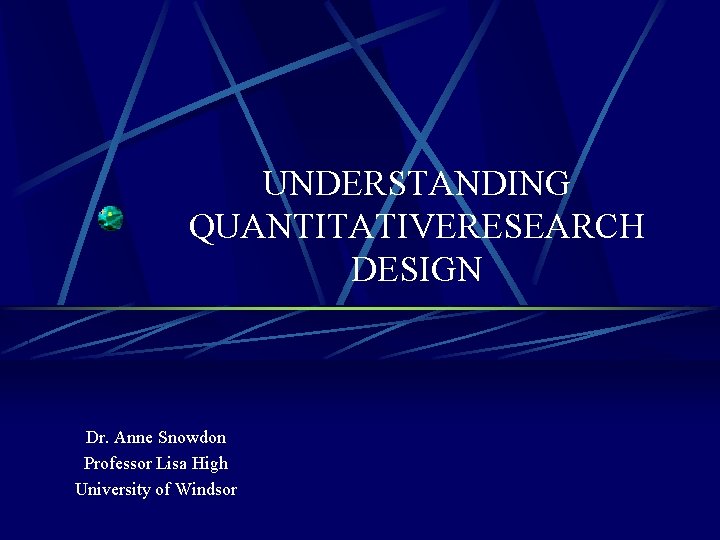 UNDERSTANDING QUANTITATIVERESEARCH DESIGN

Dr. Anne Snowdon
Professor Lisa High
University of Windsor